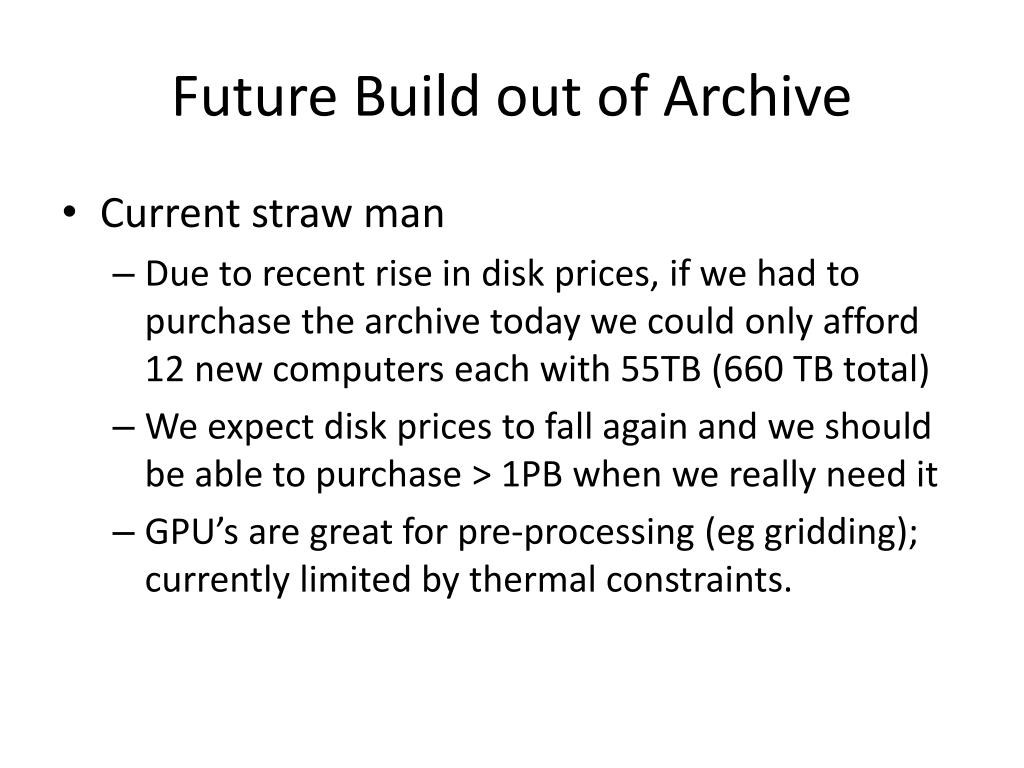 Future Build out of Archive

• Current straw man
– Due to recent rise in disk prices, if we had to purchase the archive today we could only afford 12 new computers each with 55TB (660 TB total)
– We expect disk prices to fall again and we should be able to purchase > 1PB when we really need it
– GPU’s are great for pre-processing (eg gridding); currently limited by thermal constraints.